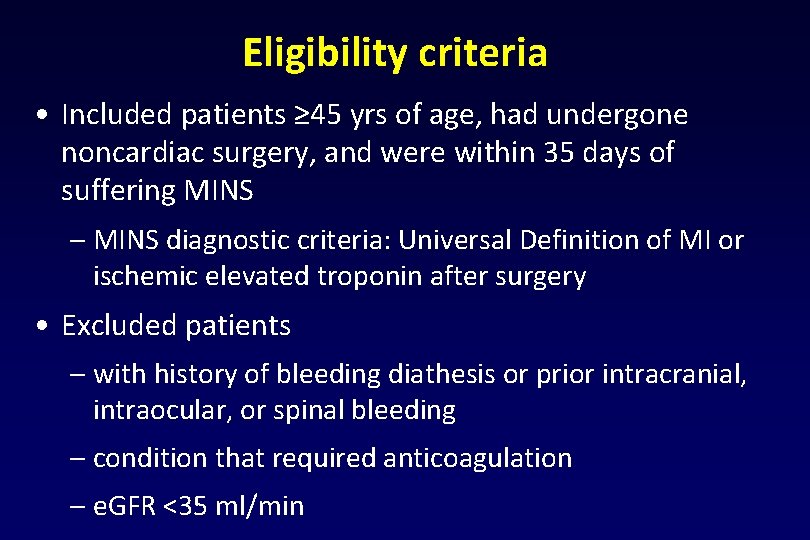 Eligibility criteria

• Included patients ≥45 yrs of age, had undergone noncardiac surgery, and were within 35 days of suffering MINS

– MINS diagnostic criteria: Universal Definition of MI or ischemic elevated troponin after surgery

• Excluded patients

– with history of bleeding diathesis or prior intracranial, intraocular, or spinal bleeding

– condition that required anticoagulation

– eGFR <35 ml/min